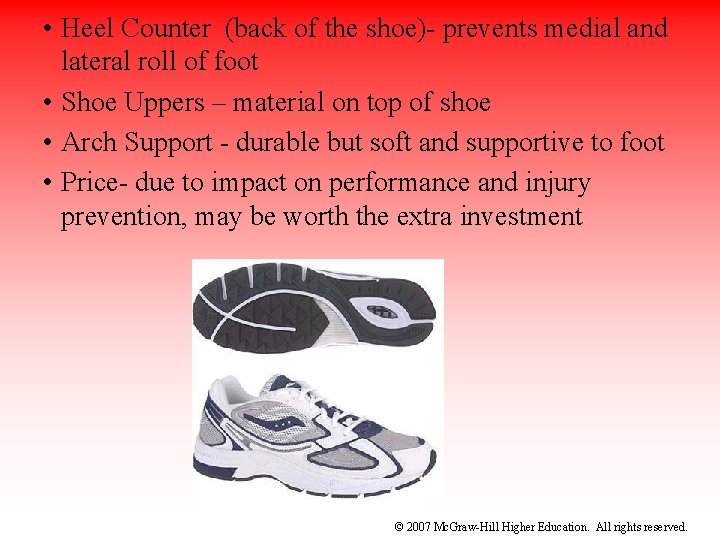 • Heel Counter (back of the shoe)- prevents medial and lateral roll of foot
• Shoe Uppers – material on top of shoe
• Arch Support - durable but soft and supportive to foot
• Price- due to impact on performance and injury prevention, may be worth the extra investment

© 2007 McGraw-Hill Higher Education. All rights reserved.